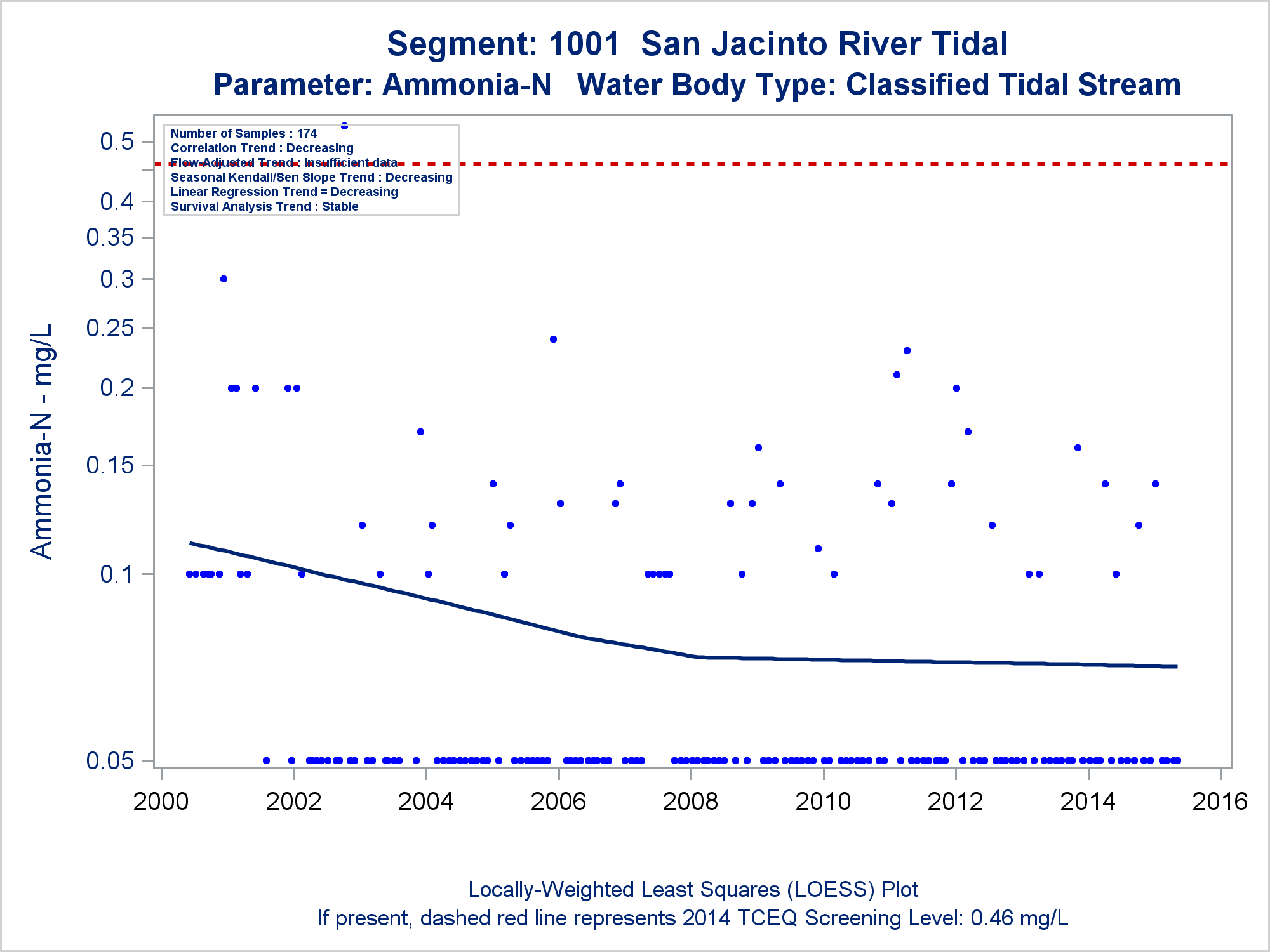 Segment: 1001 San Jacinto River Tidal
Parameter: Ammonia-N Water Body Type: Classified Tidal Stream

Number of Samples : 174
Correlation Trend : Decreasing
Flow-Adjusted Trend : Insufficient data
Seasonal Kendall/Sen Slope Trend : Decreasing
Linear Regression Trend = Decreasing
Survival Analysis Trend : Stable

Ammonia-N - mg/L

0.5
0.4
0.35
0.3
0.25
0.2
0.15
0.1
0.05

2000 2002 2004 2006 2008 2010 2012 2014 2016

Locally-Weighted Least Squares (LOESS) Plot
If present, dashed red line represents 2014 TCEQ Screening Level: 0.46 mg/L